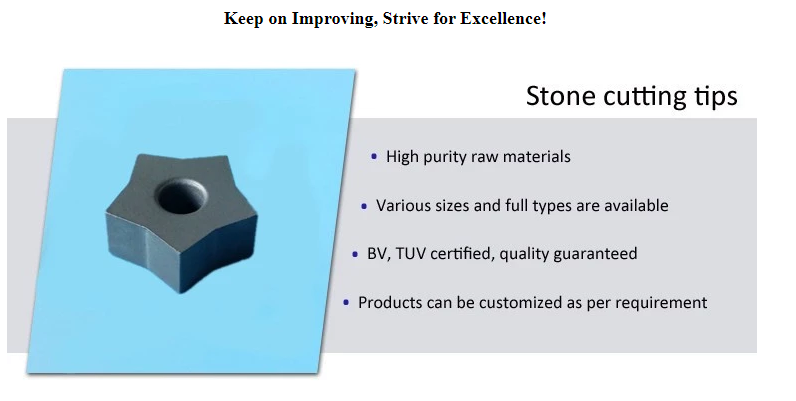 Keep on Improving, Strive for Excellence!

Stone cutting tips

• High purity raw materials

• Various sizes and full types are available

• BV, TUV certified, quality guaranteed

• Products can be customized as per requirement